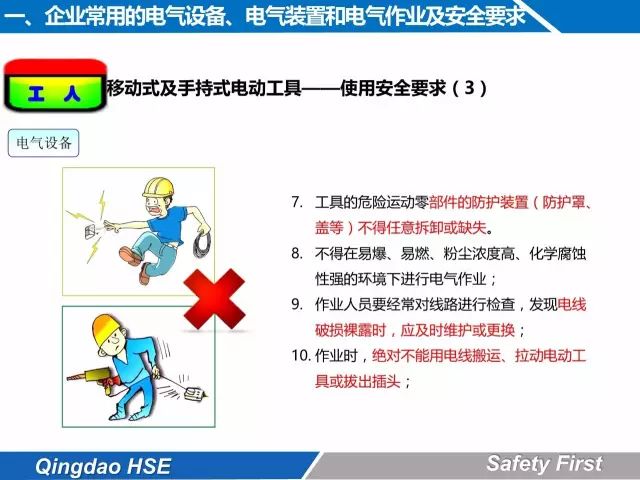 一、企业常用的电气设备、电气装置和电气作业及安全要求

工 人

移动式及手持式电动工具——使用安全要求（3）

电气设备

7. 工具的危险运动零部件的防护装置（防护罩、盖等）不得任意拆卸或缺失。

8. 不得在易爆、易燃、粉尘浓度高、化学腐蚀性强的环境下进行电气作业；

9. 作业人员要经常对线路进行检查，发现电线破损裸露时，应及时维护或更换；

10. 作业时，绝对不能用电线搬运、拉动电动工具或拔出插头；

Qingdao HSE

Safety First